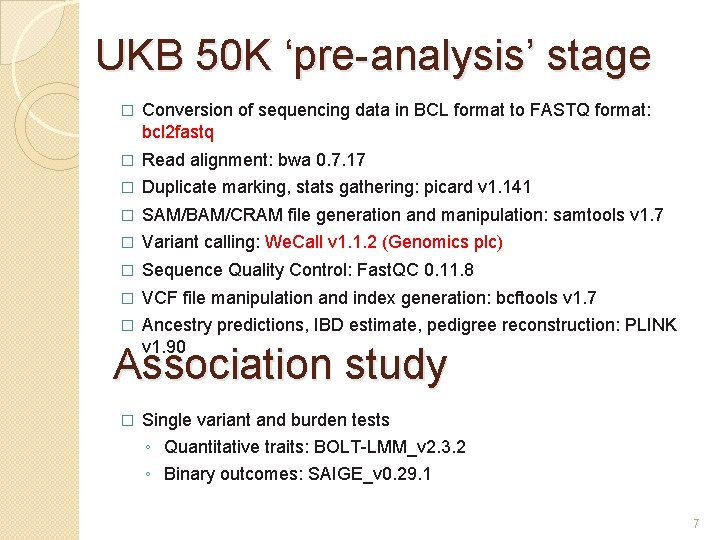 UKB 50K ‘pre-analysis’ stage

□ Conversion of sequencing data in BCL format to FASTQ format: bcl2fastq
□ Read alignment: bwa 0.7.17
□ Duplicate marking, stats gathering: picard v1.141
□ SAM/BAM/CRAM file generation and manipulation: samtools v1.7
□ Variant calling: WeCall v1.1.2 (Genomics plc)
□ Sequence Quality Control: FastQC 0.11.8
□ VCF file manipulation and index generation: bcftools v1.7
□ Ancestry predictions, IBD estimate, pedigree reconstruction: PLINK v1.90

Association study

□ Single variant and burden tests
◦ Quantitative traits: BOLT-LMM_v2.3.2
◦ Binary outcomes: SAIGE_v0.29.1

7